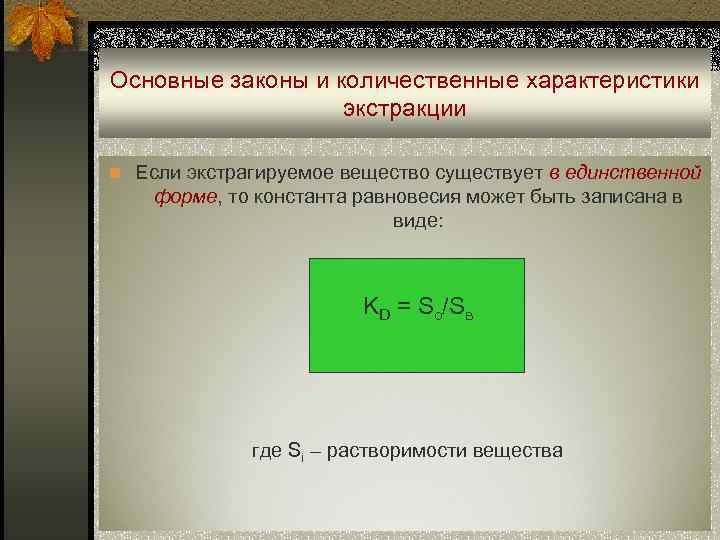 Основные законы и количественные характеристики экстракции

Если экстрагируемое вещество существует в единственной форме, то константа равновесия может быть записана в виде:

$K_D = S_o/S_в$

где $S_i$ – растворимости вещества